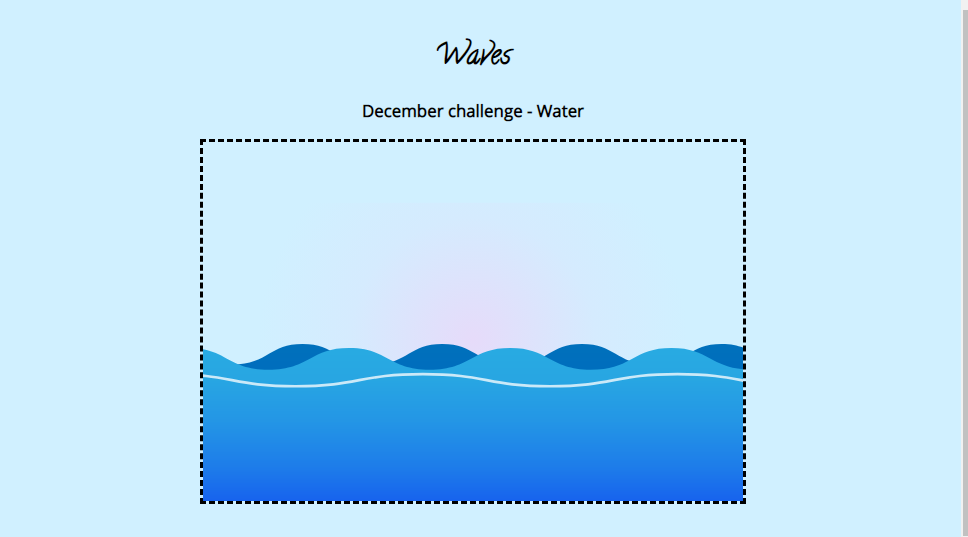 Waves

December challenge - Water